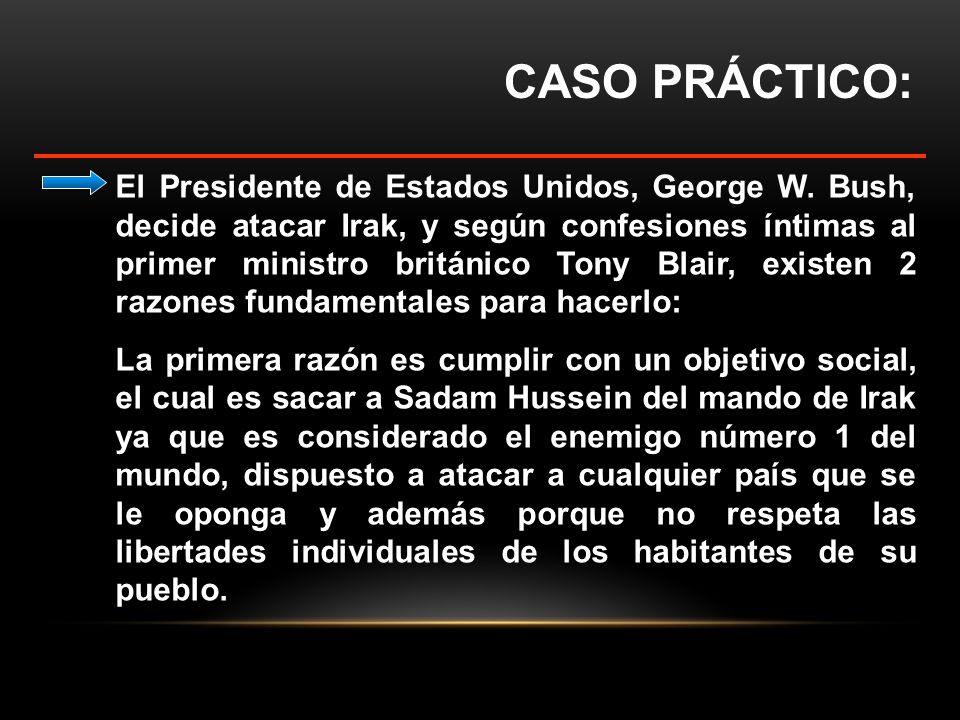 CASO PRÁCTICO:

El Presidente de Estados Unidos, George W. Bush, decide atacar Irak, y según confesiones íntimas al primer ministro británico Tony Blair, existen 2 razones fundamentales para hacerlo:

La primera razón es cumplir con un objetivo social, el cual es sacar a Sadam Hussein del mando de Irak ya que es considerado el enemigo número 1 del mundo, dispuesto a atacar a cualquier país que se le oponga y además porque no respeta las libertades individuales de los habitantes de su pueblo.